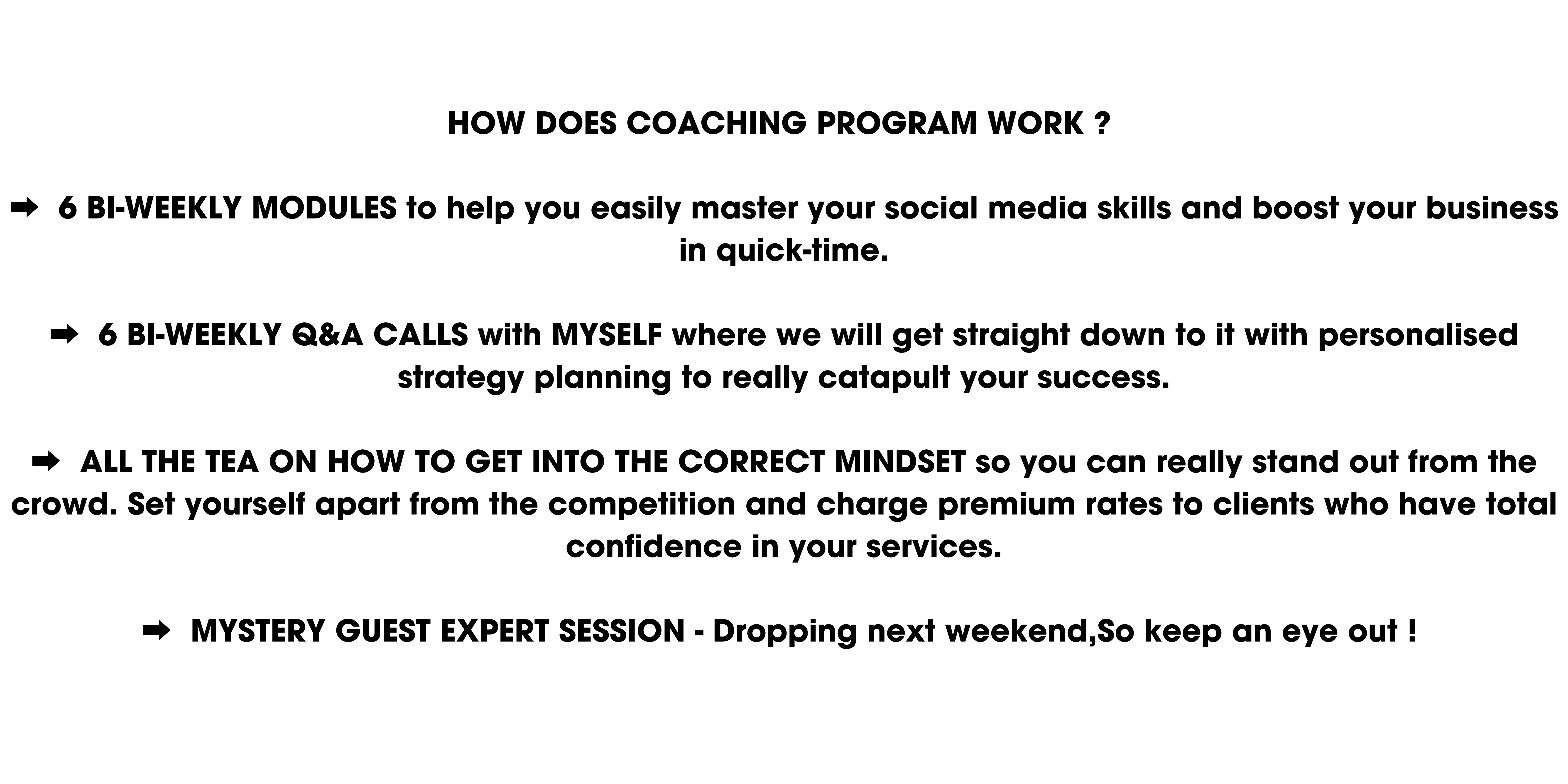 HOW DOES COACHING PROGRAM WORK ?

➡ 6 BI-WEEKLY MODULES to help you easily master your social media skills and boost your business in quick-time.

➡ 6 BI-WEEKLY Q&A CALLS with MYSELF where we will get straight down to it with personalised strategy planning to really catapult your success.

➡ ALL THE TEA ON HOW TO GET INTO THE CORRECT MINDSET so you can really stand out from the crowd. Set yourself apart from the competition and charge premium rates to clients who have total confidence in your services.

➡ MYSTERY GUEST EXPERT SESSION - Dropping next weekend,So keep an eye out !